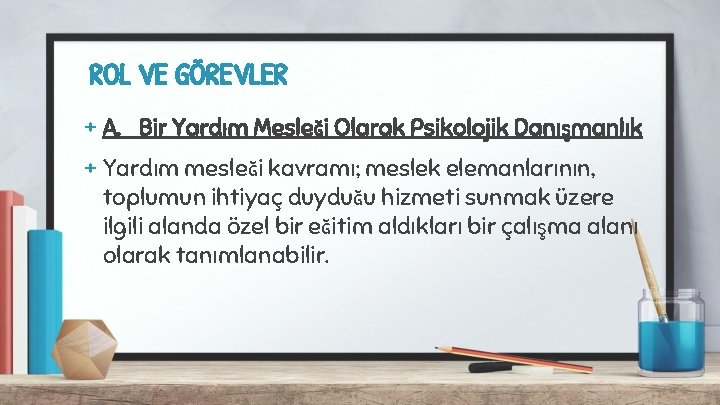 ROL VE GÖREVLER

+ A. Bir Yardım Mesleği Olarak Psikolojik Danışmanlık

+ Yardım mesleği kavramı; meslek elemanlarının, toplumun ihtiyaç duyduğu hizmeti sunmak üzere ilgili alanda özel bir eğitim aldıkları bir çalışma alanı olarak tanımlanabilir.